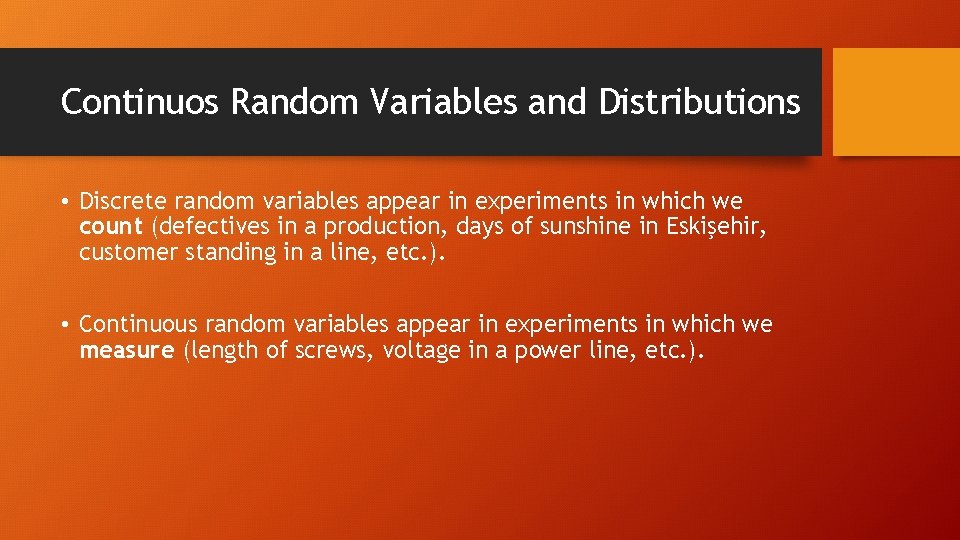 Continuos Random Variables and Distributions

• Discrete random variables appear in experiments in which we count (defectives in a production, days of sunshine in Eskişehir, customer standing in a line, etc.).

• Continuous random variables appear in experiments in which we measure (length of screws, voltage in a power line, etc.).